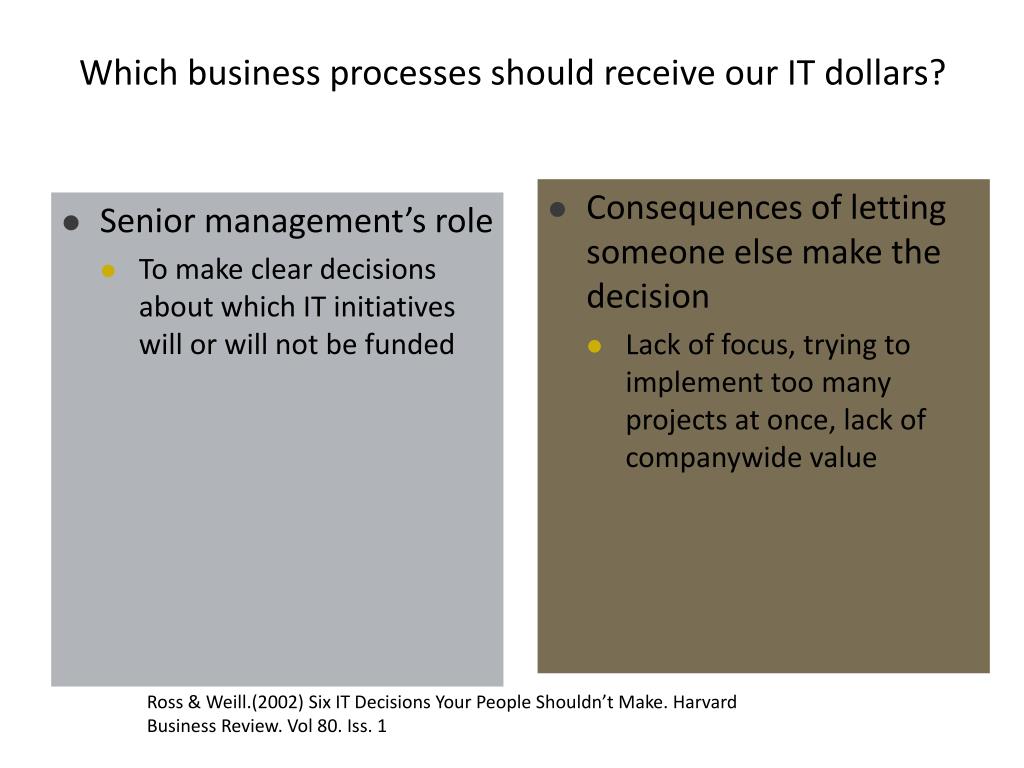 Which business processes should receive our IT dollars?

- Senior management’s role
  - To make clear decisions about which IT initiatives will or will not be funded

- Consequences of letting someone else make the decision
  - Lack of focus, trying to implement too many projects at once, lack of companywide value

Ross & Weill.(2002) Six IT Decisions Your People Shouldn’t Make. Harvard Business Review. Vol 80. Iss. 1